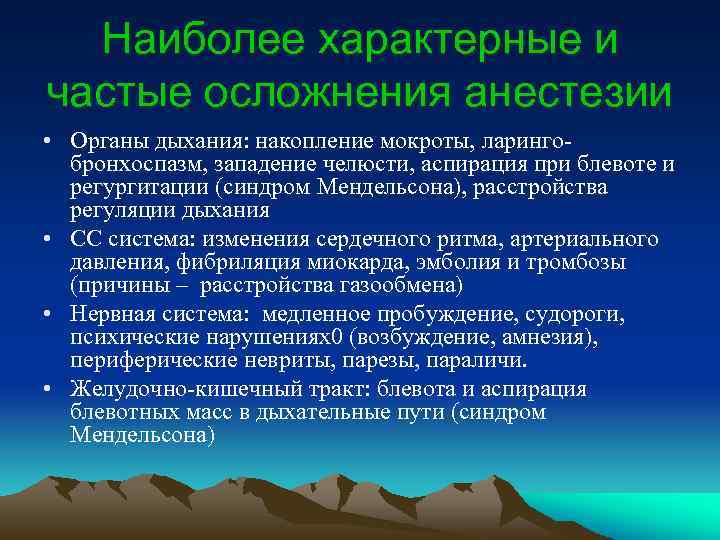 Наиболее характерные и частые осложнения анестезии

• Органы дыхания: накопление мокроты, ларинго-бронхоспазм, западение челюсти, аспирация при блевоте и регургитации (синдром Мендельсона), расстройства регуляции дыхания

• СС система: изменения сердечного ритма, артериального давления, фибриляция миокарда, эмболия и тромбозы (причины – расстройства газообмена)

• Нервная система: медленное пробуждение, судороги, психические нарушениях0 (возбуждение, амнезия), периферические невриты, парезы, параличи.

• Желудочно-кишечный тракт: блевота и аспирация блевотных масс в дыхательные пути (синдром Мендельсона)